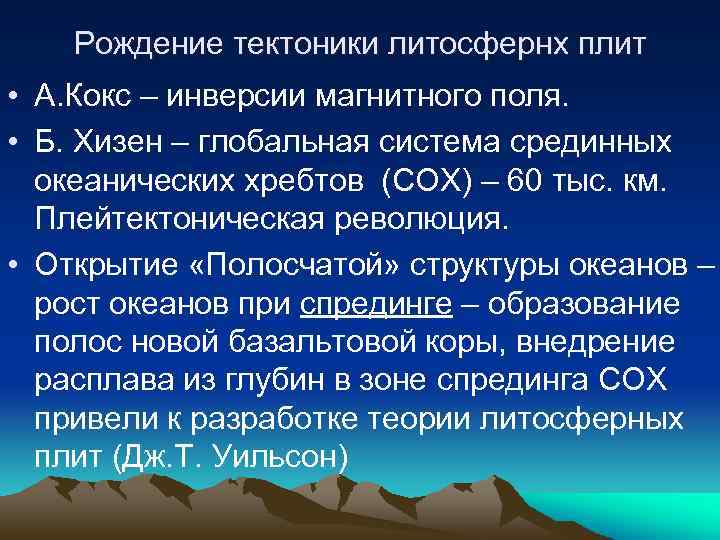 Рождение тектоники литосфернх плит

• А.Кокс – инверсии магнитного поля.

• Б. Хизен – глобальная система срединных океанических хребтов (СОХ) – 60 тыс. км. Плейтектоническая революция.

• Открытие «Полосчатой» структуры океанов – рост океанов при спрединге – образование полос новой базальтовой коры, внедрение расплава из глубин в зоне спрединга СОХ привели к разработке теории литосферных плит (Дж.Т. Уильсон)